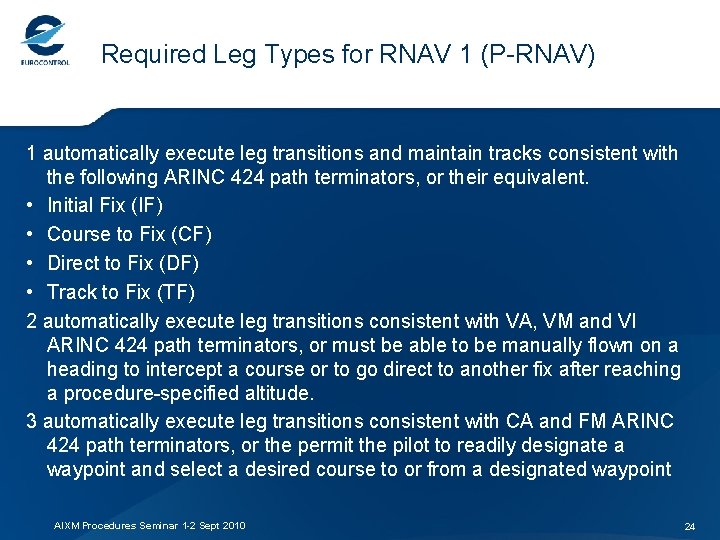 EUROCONTROL

Required Leg Types for RNAV 1 (P-RNAV)

1 automatically execute leg transitions and maintain tracks consistent with the following ARINC 424 path terminators, or their equivalent.

• Initial Fix (IF)
• Course to Fix (CF)
• Direct to Fix (DF)
• Track to Fix (TF)

2 automatically execute leg transitions consistent with VA, VM and VI ARINC 424 path terminators, or must be able to be manually flown on a heading to intercept a course or to go direct to another fix after reaching a procedure-specified altitude.

3 automatically execute leg transitions consistent with CA and FM ARINC 424 path terminators, or the permit the pilot to readily designate a waypoint and select a desired course to or from a designated waypoint

AIXM Procedures Seminar 1-2 Sept 2010

24